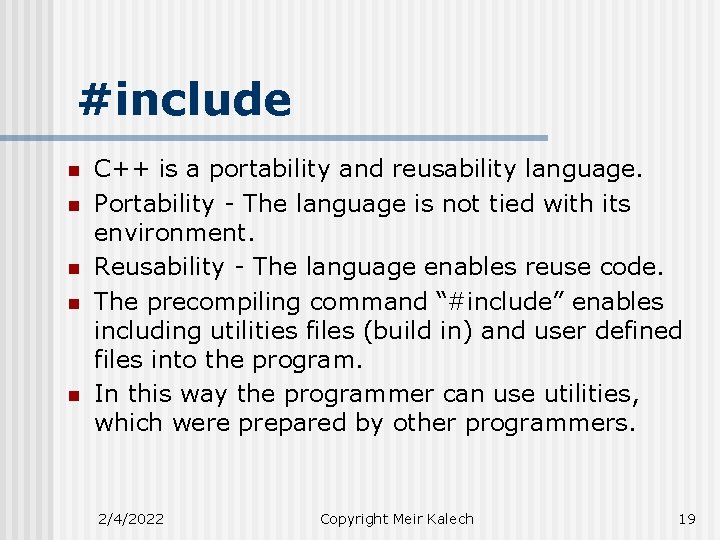 #include

- C++ is a portability and reusability language.
- Portability - The language is not tied with its environment.
- Reusability - The language enables reuse code.
- The precompiling command “#include” enables including utilities files (build in) and user defined files into the program.
- In this way the programmer can use utilities, which were prepared by other programmers.

2/4/2022 Copyright Meir Kalech 19